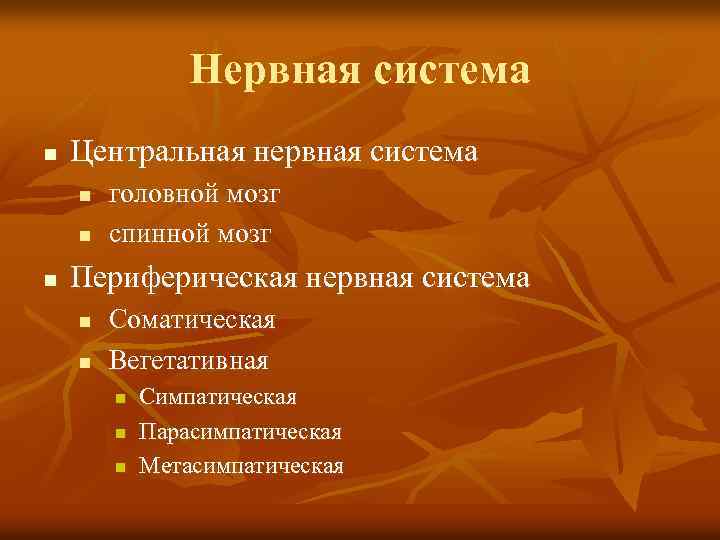 Нервная система

- Центральная нервная система
  - головной мозг
  - спинной мозг
- Периферическая нервная система
  - Соматическая
  - Вегетативная
    - Симпатическая
    - Парасимпатическая
    - Метасимпатическая